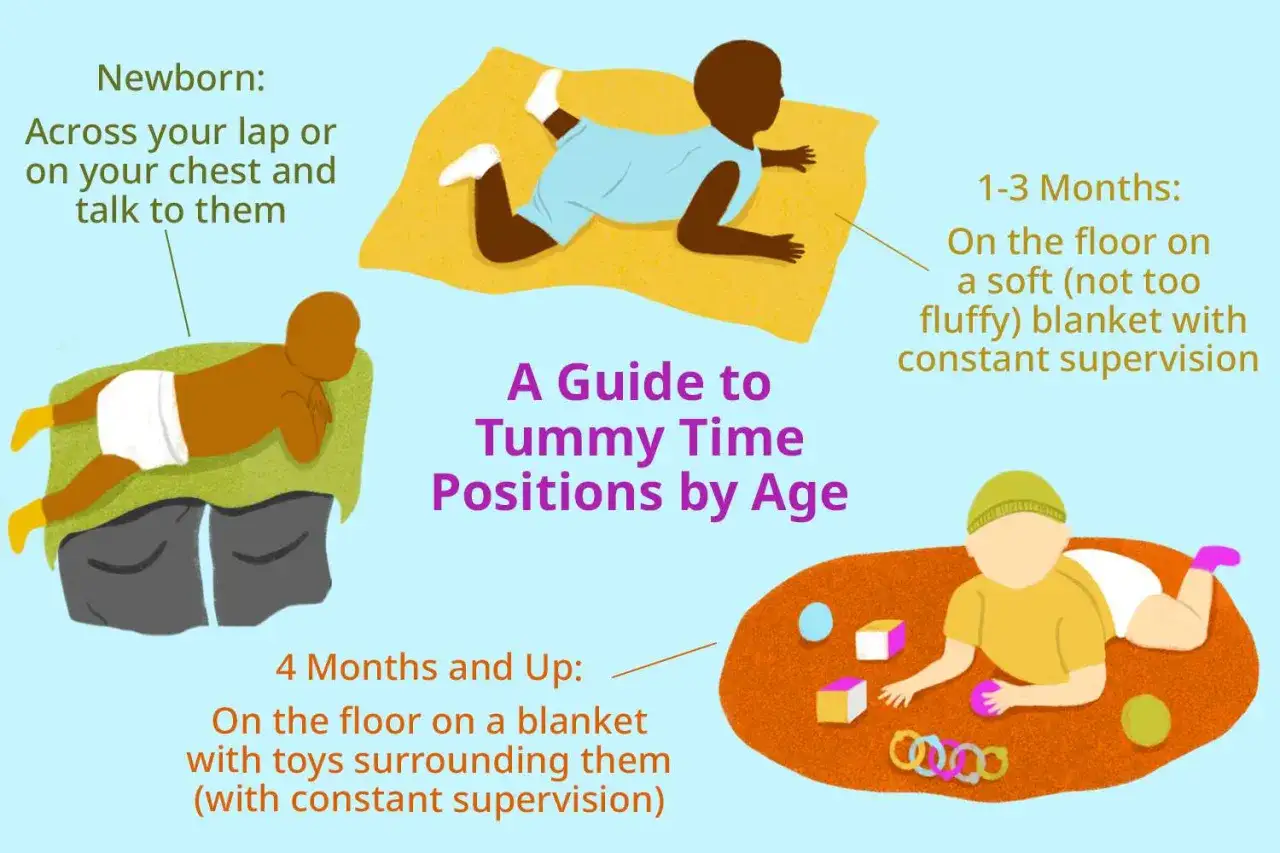 Newborn:

Across your lap or on your chest and talk to them

1-3 Months:

On the floor on a soft (not too fluffy) blanket with constant supervision

A Guide to Tummy Time Positions by Age

4 Months and Up:

On the floor on a blanket with toys surrounding them (with constant supervision)